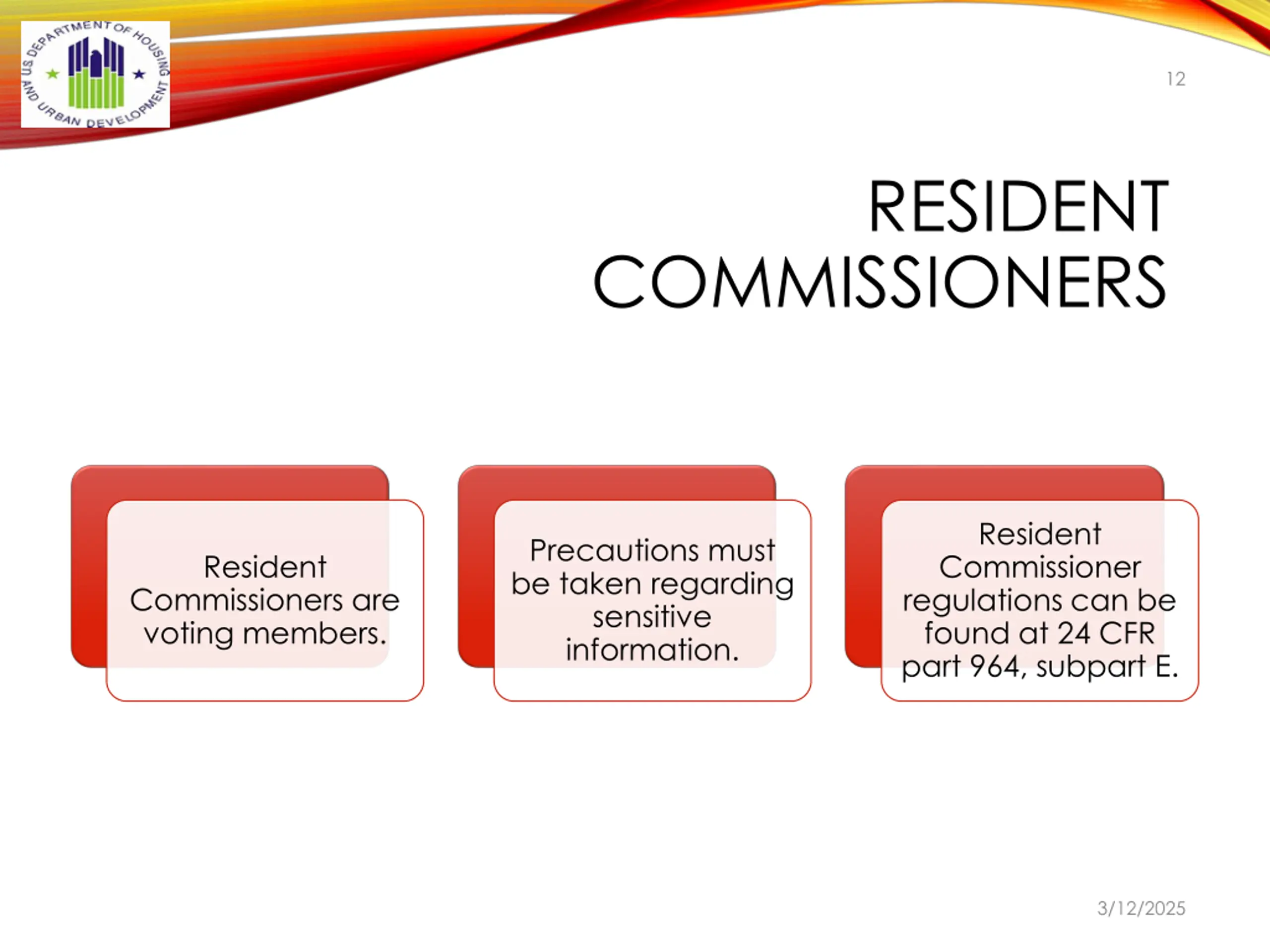 US DEPARTMENT OF HOUSING AND URBAN DEVELOPMENT

12

RESIDENT COMMISSIONERS

Resident Commissioners are voting members.

Precautions must be taken regarding sensitive information.

Resident Commissioner regulations can be found at 24 CFR part 964, subpart E.

3/12/2025